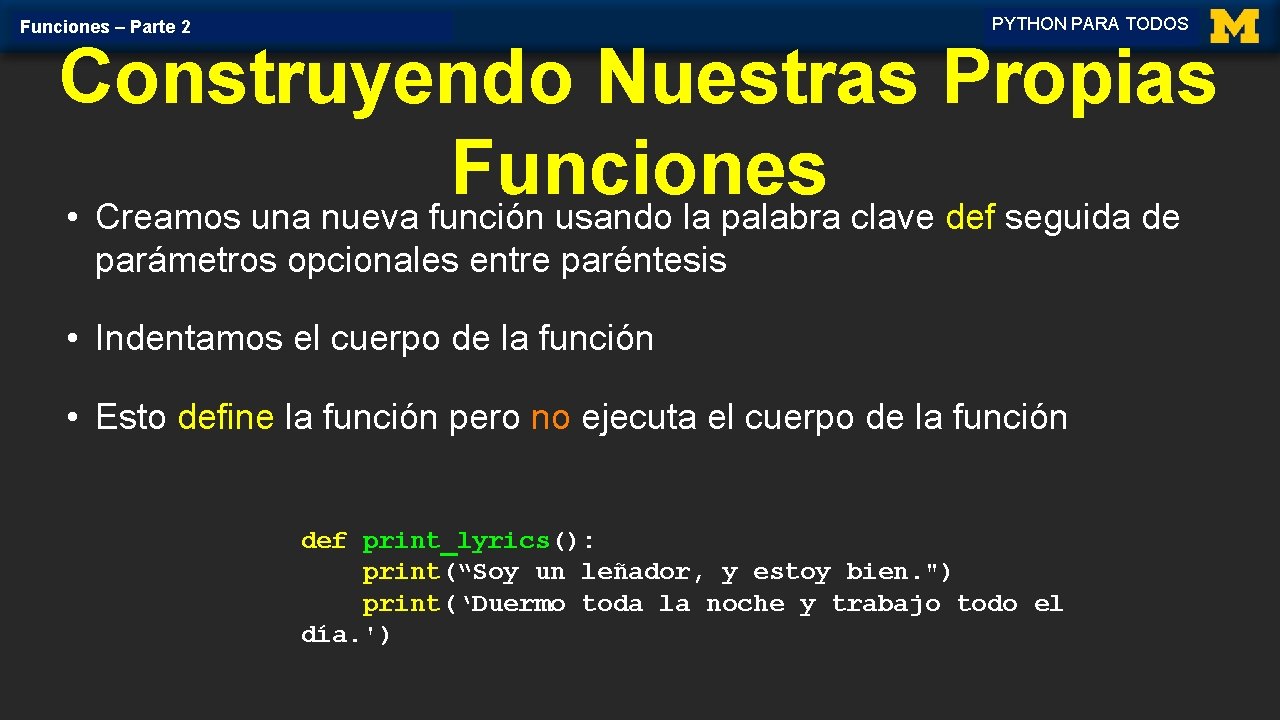 Funciones – Parte 2

PYTHON PARA TODOS

M

Construyendo Nuestras Propias Funciones

• Creamos una nueva función usando la palabra clave def seguida de parámetros opcionales entre paréntesis

• Indentamos el cuerpo de la función

• Esto define la función pero no ejecuta el cuerpo de la función

def print_lyrics():
    print(“Soy un leñador, y estoy bien.")
    print(‘Duermo toda la noche y trabajo todo el día.')